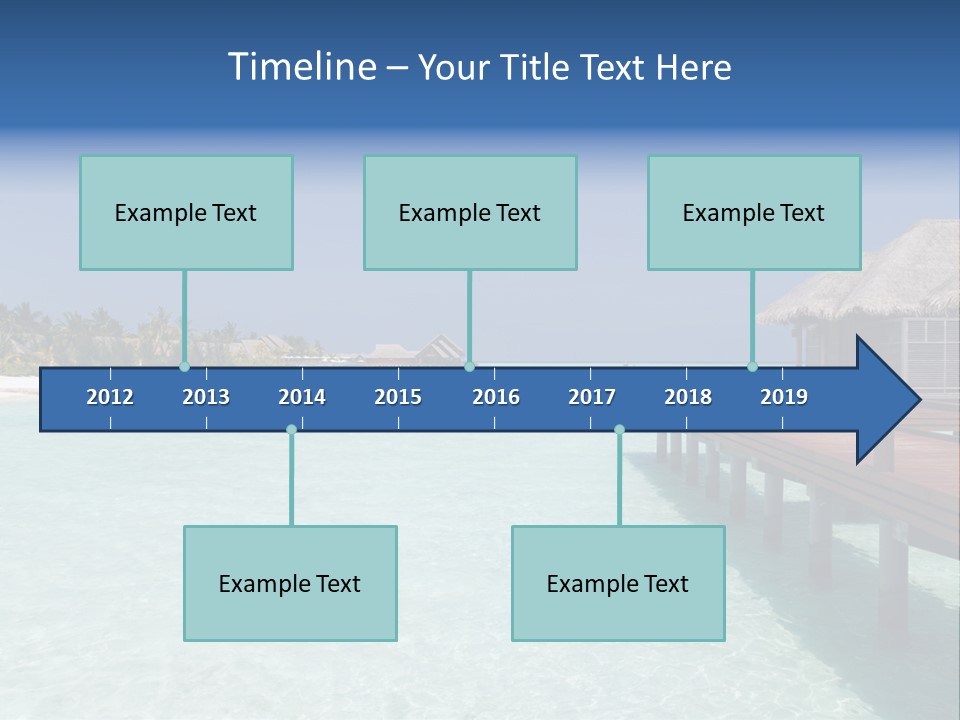 Timeline – Your Title Text Here

Example Text

Example Text

Example Text

2012 2013 2014 2015 2016 2017 2018 2019

Example Text

Example Text